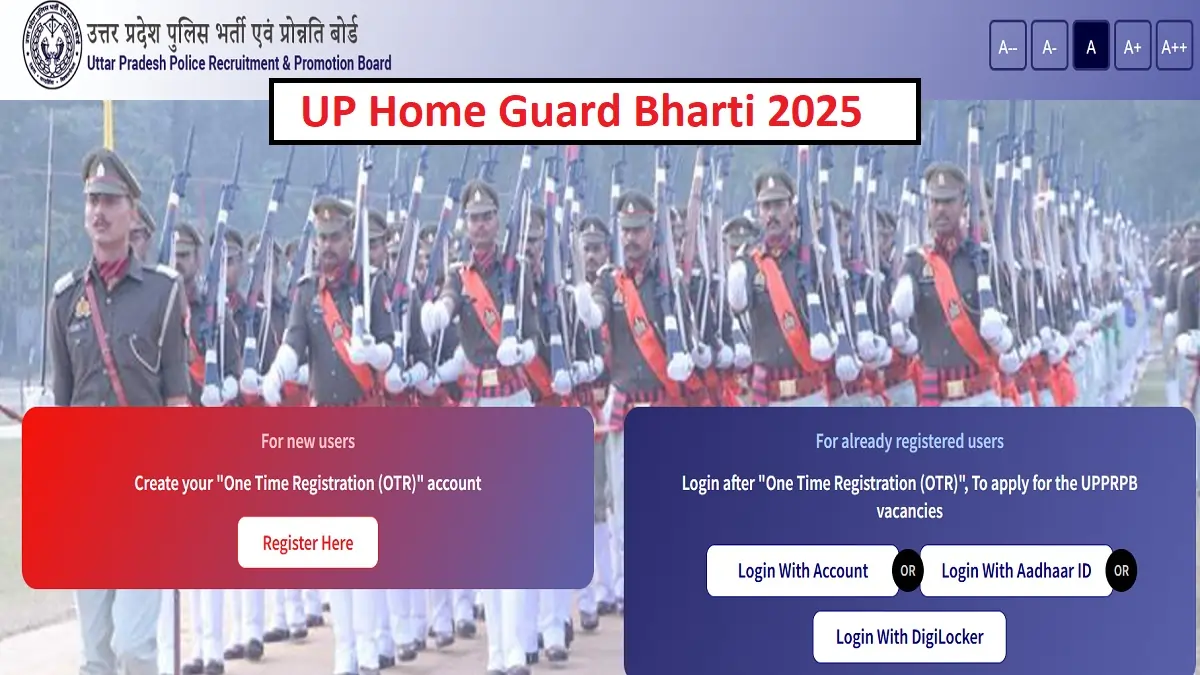 उत्तर प्रदेश पुलिस भर्ती एवं प्रोन्नति बोर्ड
Uttar Pradesh Police Recruitment & Promotion Board

A-- A- A A+ A++

UP Home Guard Bharti 2025

For new users

Create your "One Time Registration (OTR)" account

Register Here

For already registered users

Login after "One Time Registration (OTR)", To apply for the UPPRPB vacancies

Login With Account OR Login With Aadhaar ID OR

Login With DigiLocker